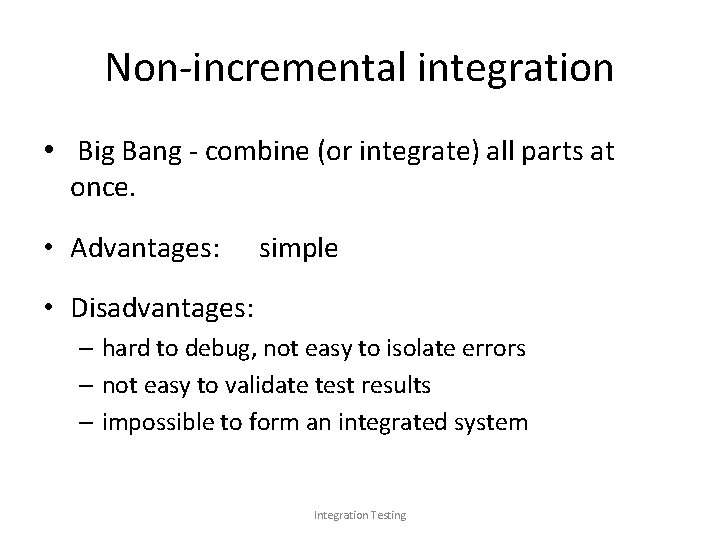 Non-incremental integration

• Big Bang - combine (or integrate) all parts at once.

• Advantages: simple

• Disadvantages:
– hard to debug, not easy to isolate errors
– not easy to validate test results
– impossible to form an integrated system

Integration Testing